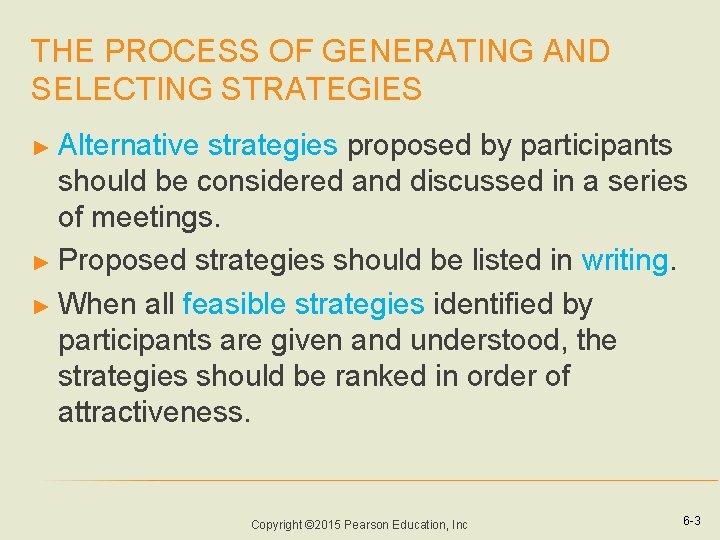 THE PROCESS OF GENERATING AND SELECTING STRATEGIES

► Alternative strategies proposed by participants should be considered and discussed in a series of meetings.

► Proposed strategies should be listed in writing.

► When all feasible strategies identified by participants are given and understood, the strategies should be ranked in order of attractiveness.

Copyright ©2015 Pearson Education, Inc

6-3